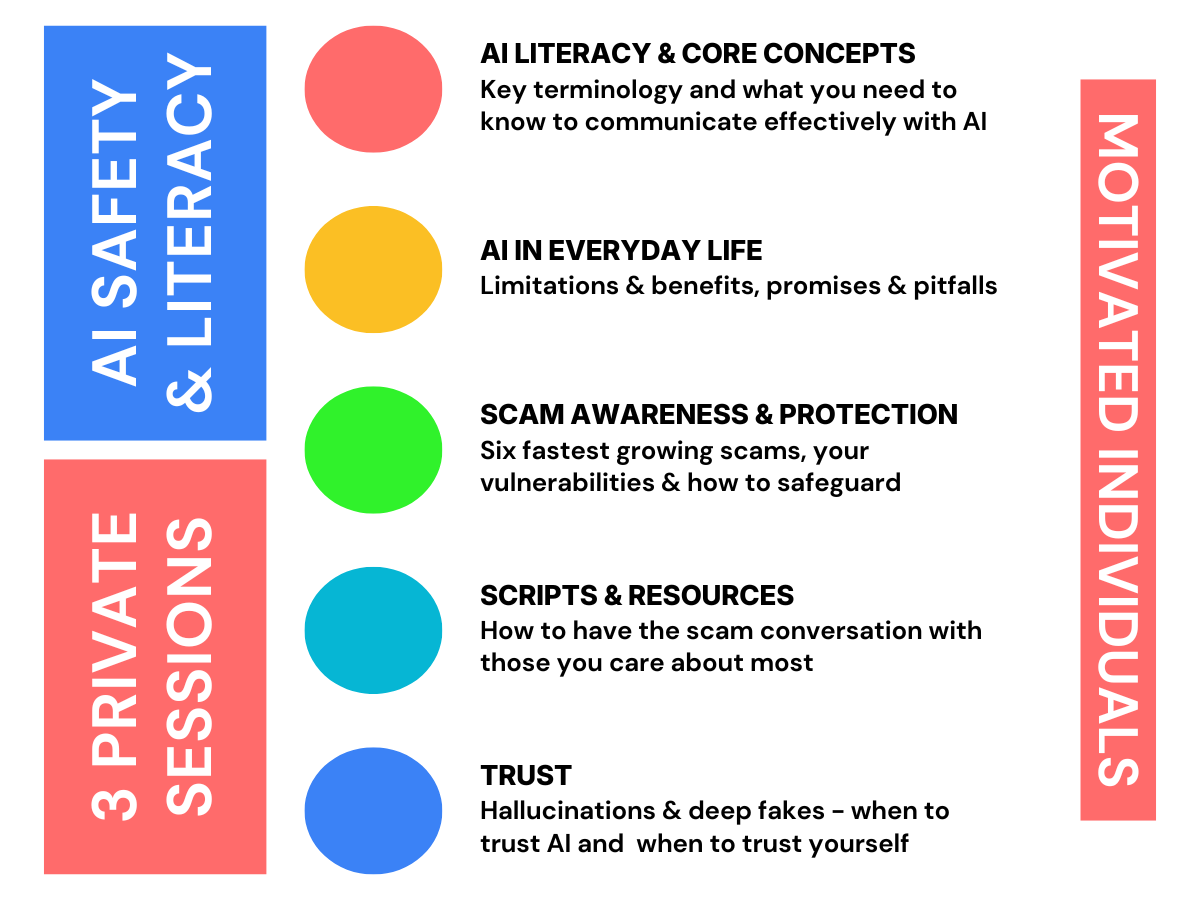 AI SAFETY & LITERACY

3 PRIVATE SESSIONS

AI LITERACY & CORE CONCEPTS
Key terminology and what you need to know to communicate effectively with AI

AI IN EVERYDAY LIFE
Limitations & benefits, promises & pitfalls

SCAM AWARENESS & PROTECTION
Six fastest growing scams, your vulnerabilities & how to safeguard

SCRIPTS & RESOURCES
How to have the scam conversation with those you care about most

TRUST
Hallucinations & deep fakes - when to trust AI and when to trust yourself

MOTIVATED INDIVIDUALS